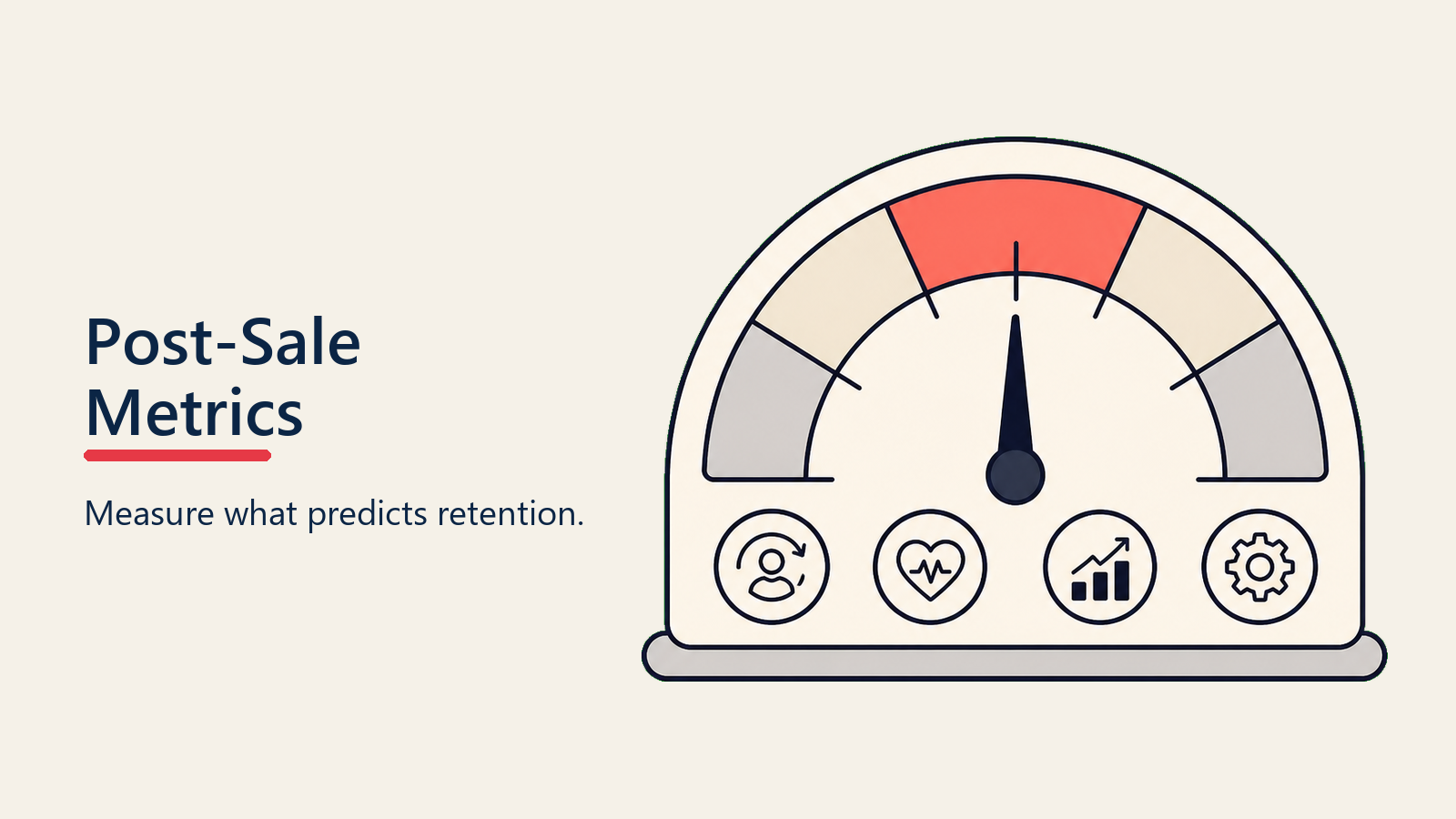 Post-Sale Metrics

Measure what predicts retention.